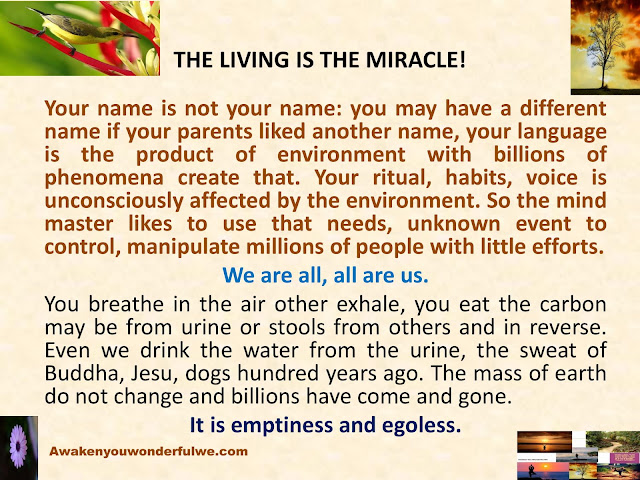 THE LIVING IS THE MIRACLE!

Your name is not your name: you may have a different name if your parents liked another name, your language is the product of environment with billions of phenomena create that. Your ritual, habits, voice is unconsciously affected by the environment. So the mind master likes to use that needs, unknown event to control, manipulate millions of people with little efforts.

We are all, all are us.

You breathe in the air other exhale, you eat the carbon may be from urine or stools from others and in reverse. Even we drink the water from the urine, the sweat of Buddha, Jesu, dogs hundred years ago. The mass of earth do not change and billions have come and gone.

It is emptiness and egoless.

Awakenyouwonderfulwe.com